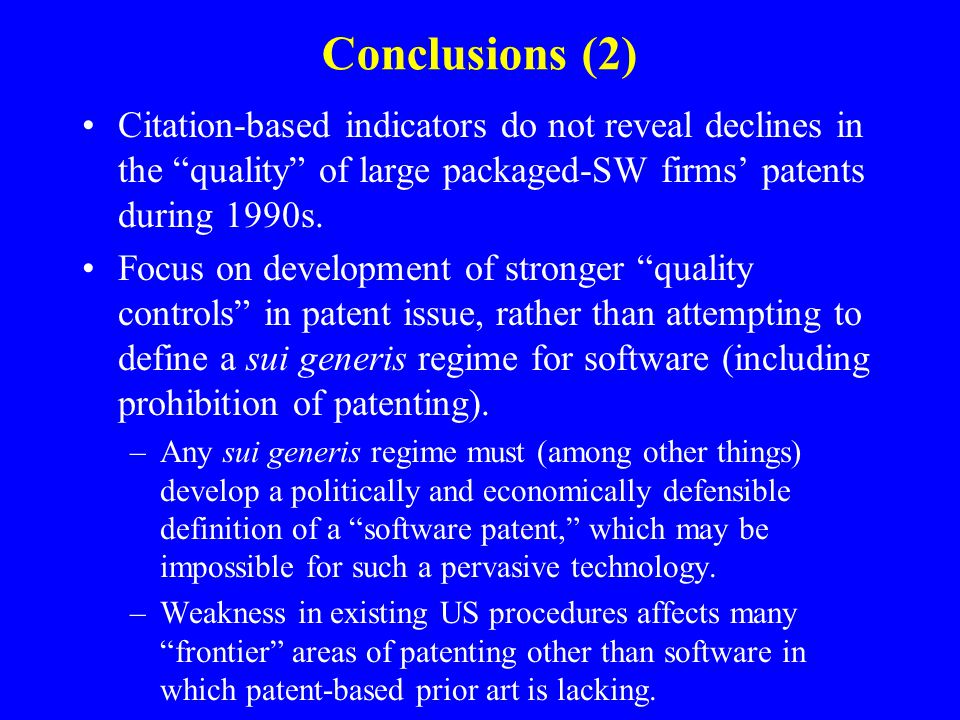 Conclusions (2)

• Citation-based indicators do not reveal declines in the “quality” of large packaged-SW firms’ patents during 1990s.

• Focus on development of stronger “quality controls” in patent issue, rather than attempting to define a sui generis regime for software (including prohibition of patenting).

– Any sui generis regime must (among other things) develop a politically and economically defensible definition of a “software patent,” which may be impossible for such a pervasive technology.

– Weakness in existing US procedures affects many “frontier” areas of patenting other than software in which patent-based prior art is lacking.